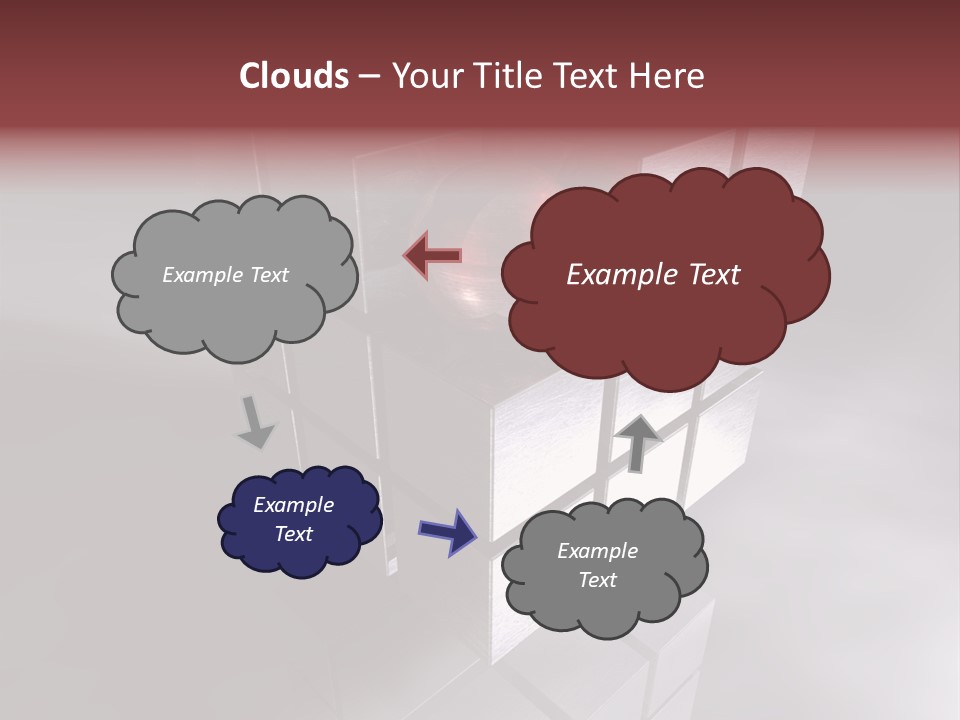 Clouds – Your Title Text Here

Example Text

Example Text

Example Text

Example Text